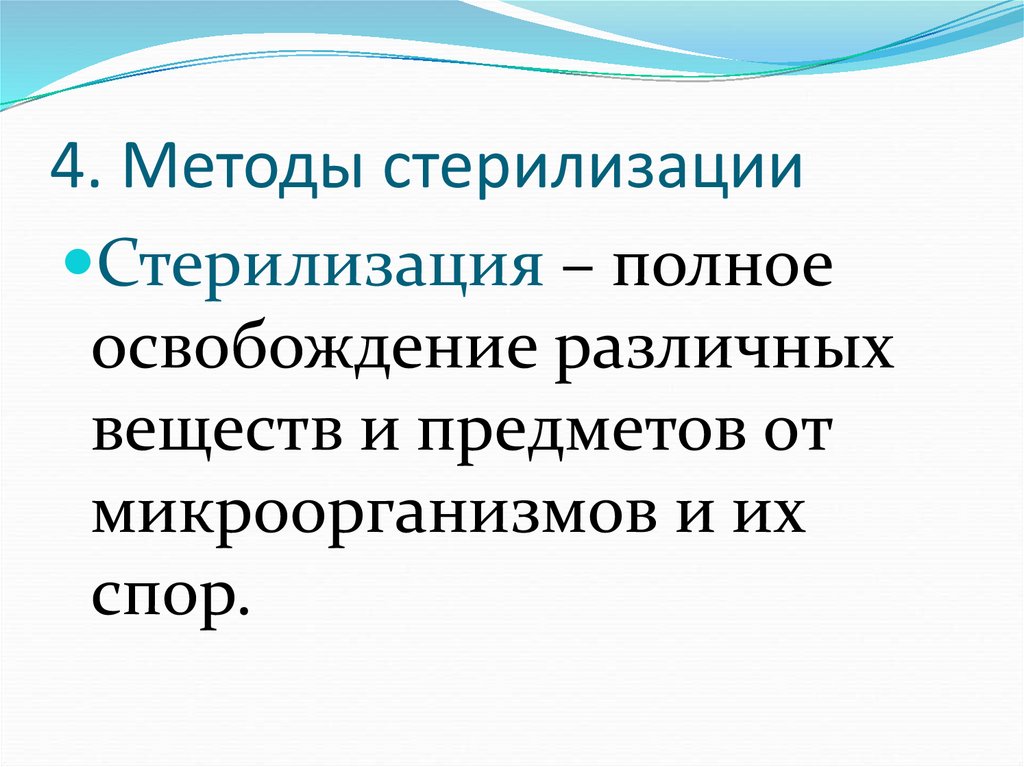 4. Методы стерилизации

Стерилизация – полное освобождение различных веществ и предметов от микроорганизмов и их спор.